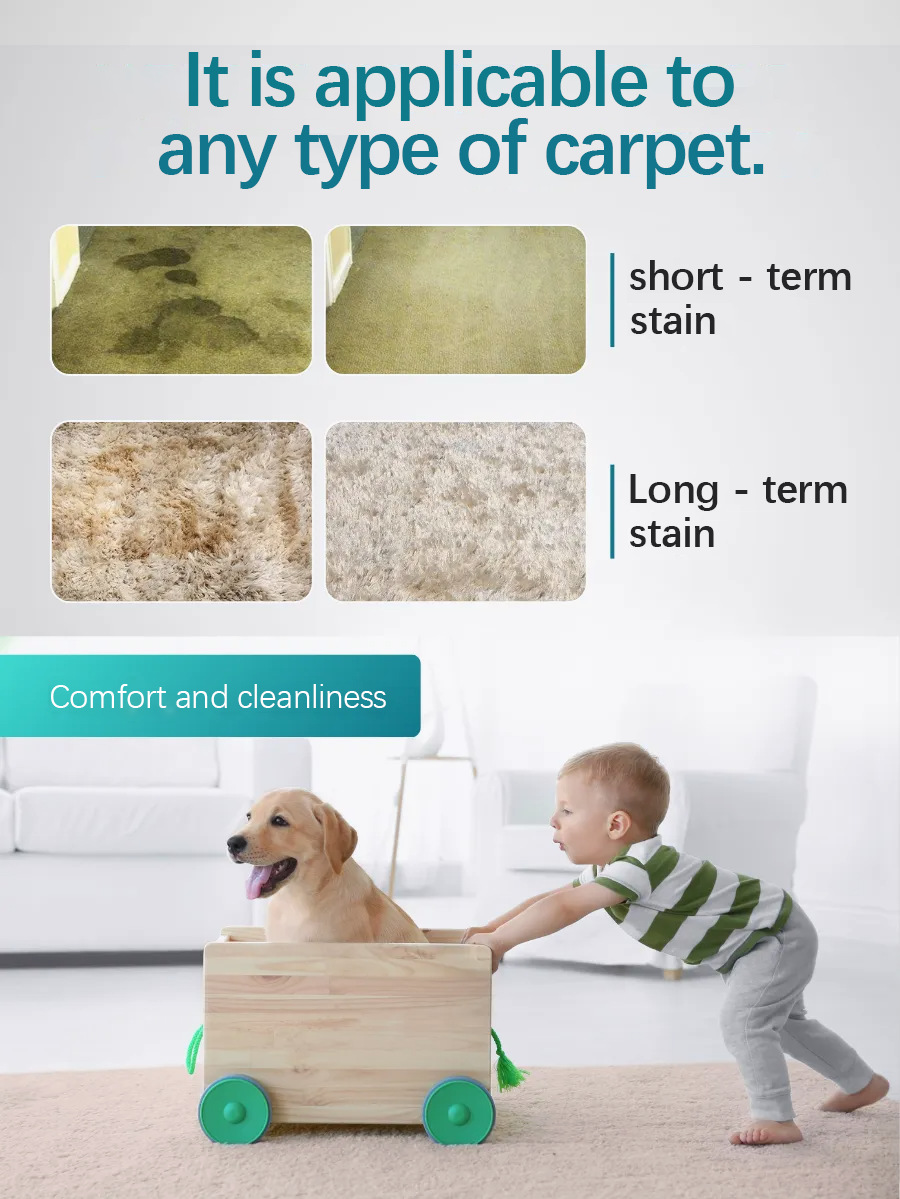 It is applicable to any type of carpet.

short - term stain

Long - term stain

Comfort and cleanliness